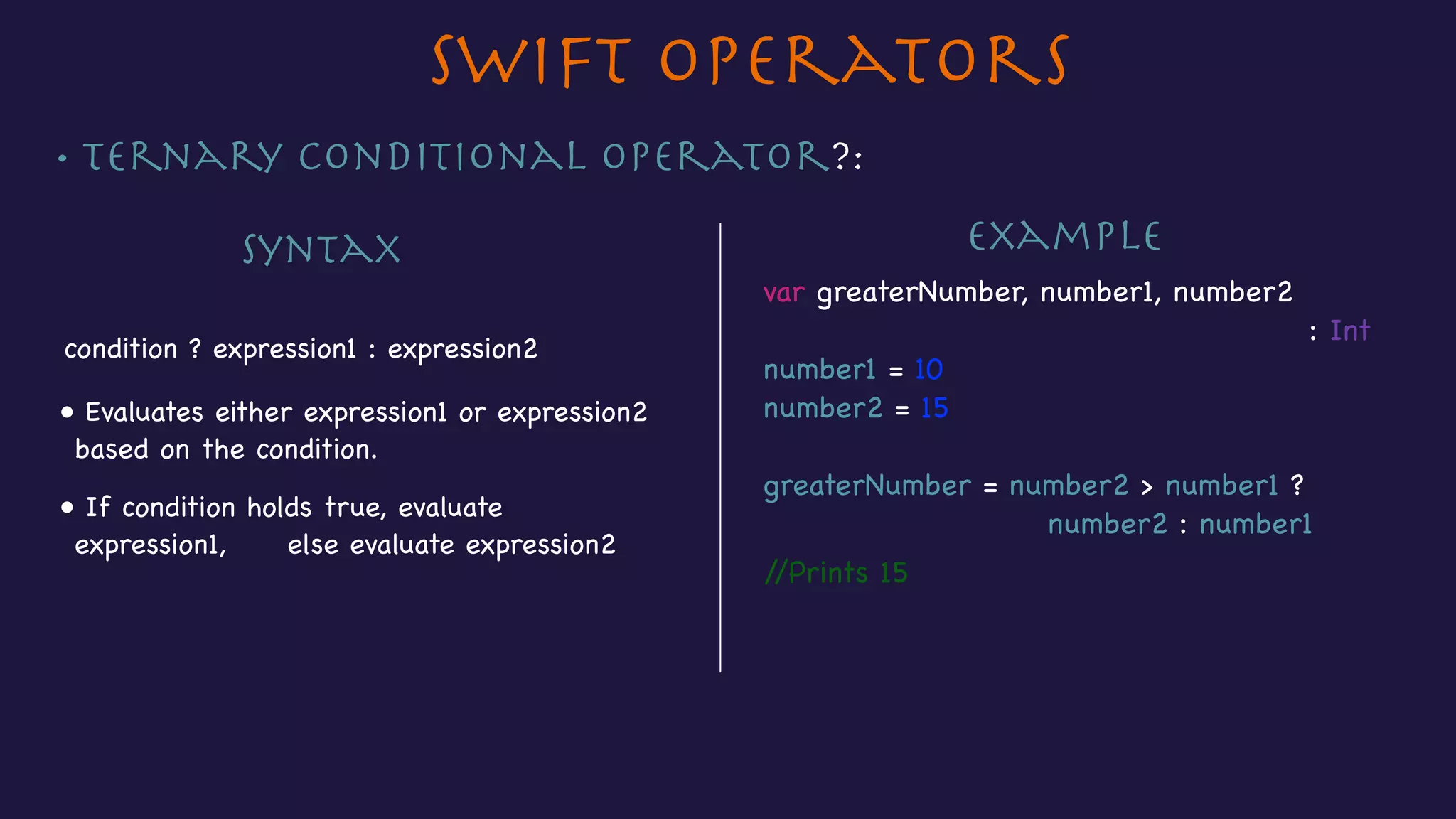 SWIFT OPERATORS

• TERNARY CONDITIONAL OPERATOR?:

SYNTAX

condition ? expression1 : expression2

• Evaluates either expression1 or expression2 based on the condition.

• If condition holds true, evaluate expression1, else evaluate expression2

EXAMPLE

var greaterNumber, number1, number2 : Int

number1 = 10
number2 = 15

greaterNumber = number2 > number1 ? number2 : number1

//Prints 15